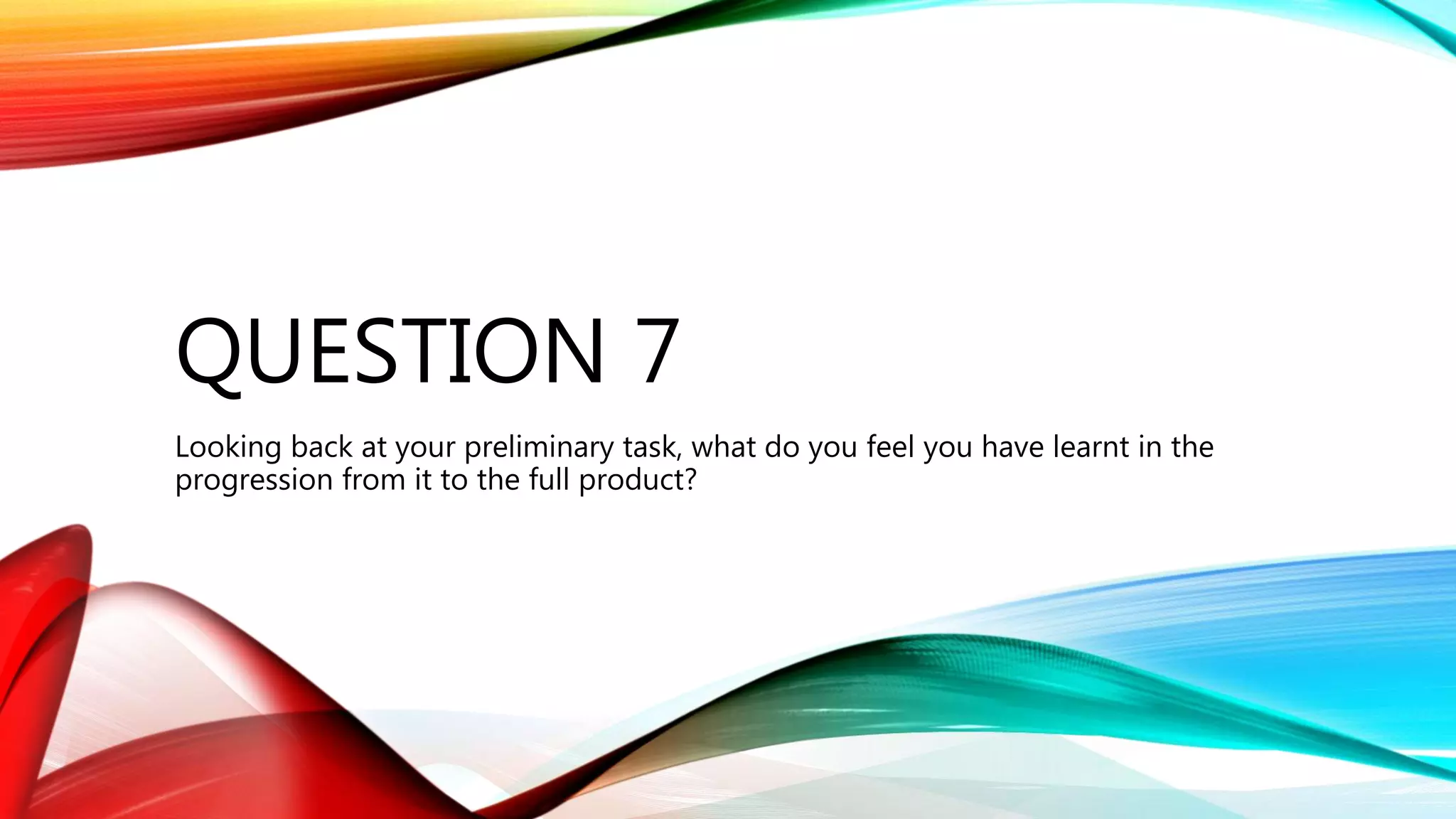 QUESTION 7

Looking back at your preliminary task, what do you feel you have learnt in the progression from it to the full product?